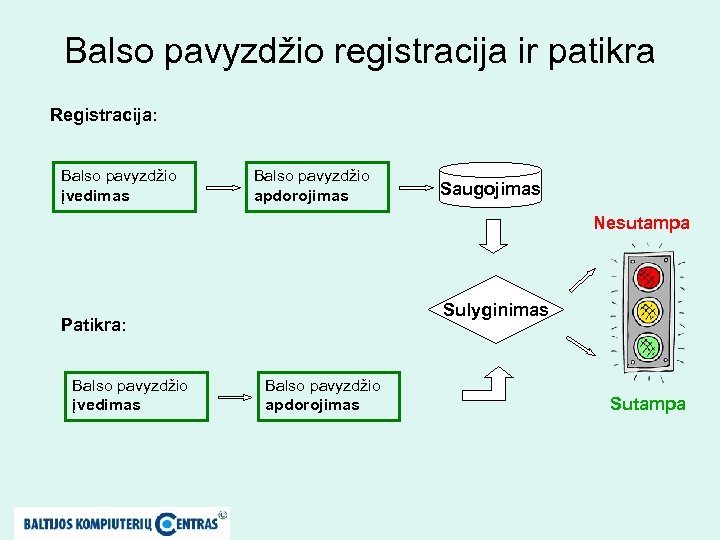 Balso pavyzdžio registracija ir patikra

Registracija:

Balso pavyzdžio įvedimas

Balso pavyzdžio apdorojimas

Saugojimas

Nesutampa

Sulyginimas

Patikra:

Balso pavyzdžio įvedimas

Balso pavyzdžio apdorojimas

Sutampa

BALTIJOS KOMPIUTERIŲ CENTRAS ©